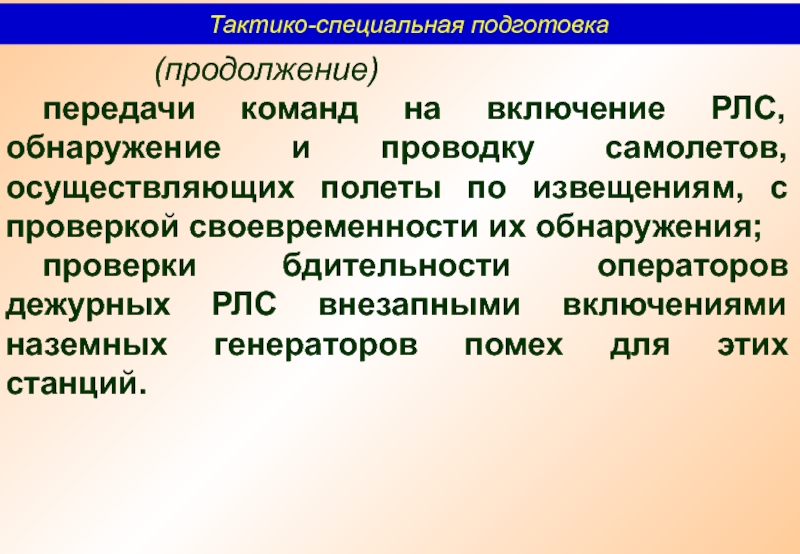 Тактико-специальная подготовка

(продолжение)

передачи команд на включение РЛС, обнаружение и проводку самолетов, осуществляющих полеты по извещениям, с проверкой своевременности их обнаружения;

проверки бдительности операторов дежурных РЛС внезапными включениями наземных генераторов помех для этих станций.